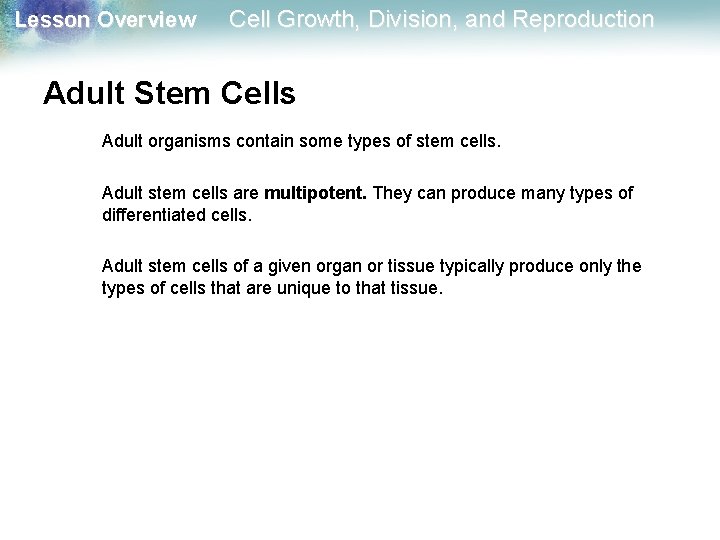 Lesson Overview Cell Growth, Division, and Reproduction

Adult Stem Cells

Adult organisms contain some types of stem cells.

Adult stem cells are multipotent. They can produce many types of differentiated cells.

Adult stem cells of a given organ or tissue typically produce only the types of cells that are unique to that tissue.